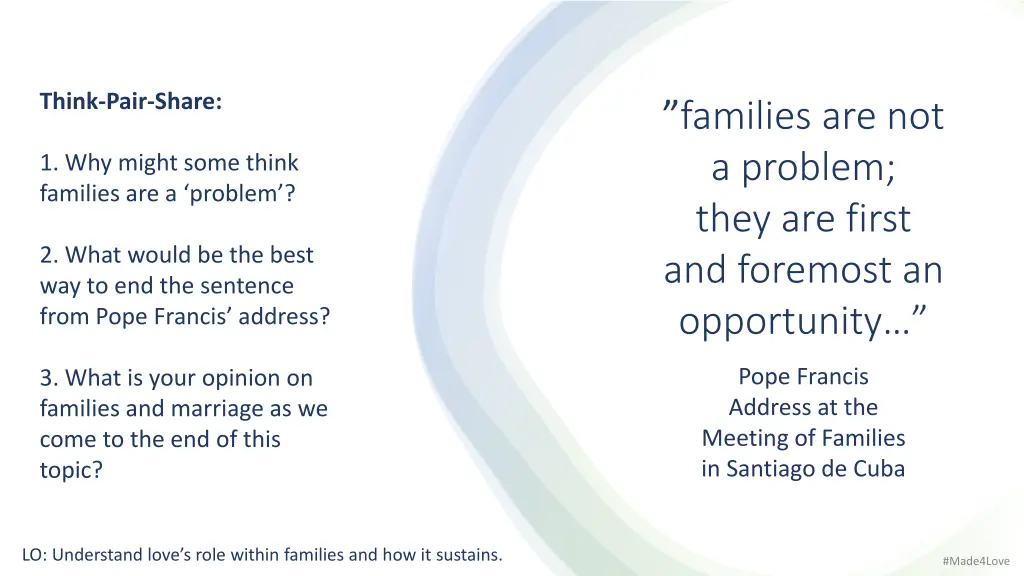 Think-Pair-Share:

1. Why might some think families are a ‘problem’?

2. What would be the best way to end the sentence from Pope Francis’ address?

3. What is your opinion on families and marriage as we come to the end of this topic?

”families are not a problem; they are first and foremost an opportunity…”

Pope Francis
Address at the
Meeting of Families
in Santiago de Cuba

LO: Understand love’s role within families and how it sustains.

#Made4Love